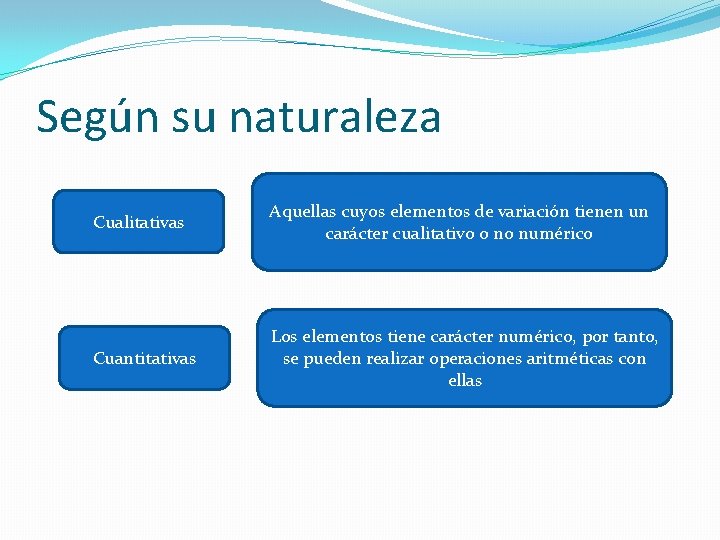 Según su naturaleza

Cualitativas

Aquellas cuyos elementos de variación tienen un carácter cualitativo o no numérico

Cuantitativas

Los elementos tiene carácter numérico, por tanto, se pueden realizar operaciones aritméticas con ellas